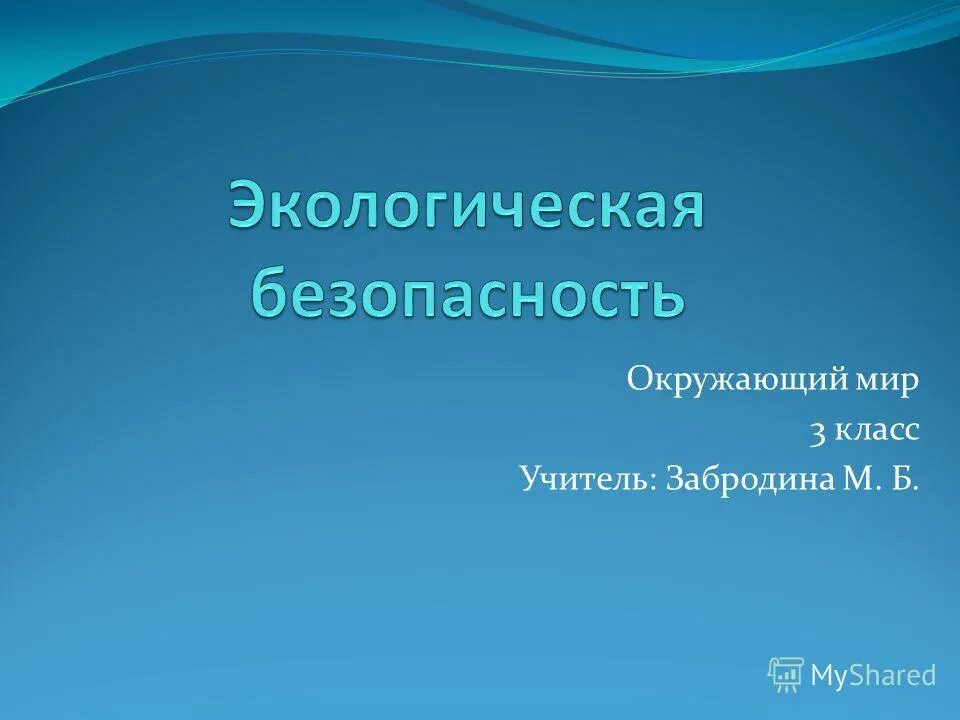 Экологическая безопасность

Окружающий мир
3 класс
Учитель: Забродина М. Б.

MyShared